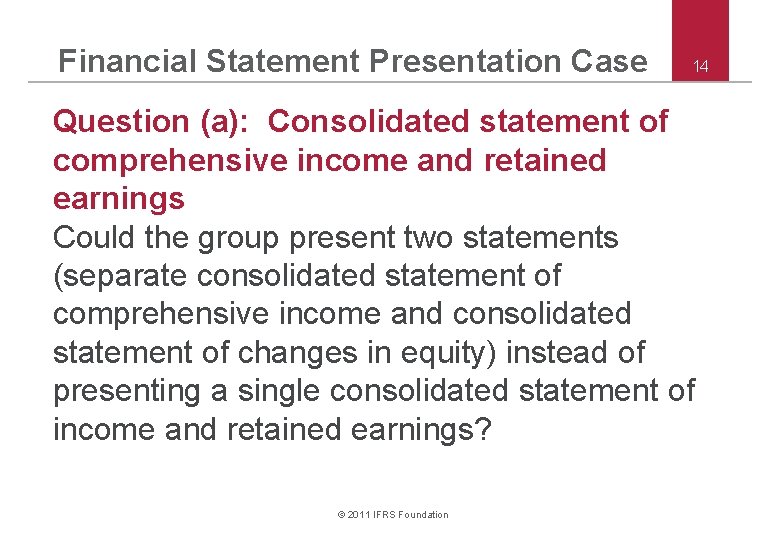 Financial Statement Presentation Case

14

Question (a): Consolidated statement of comprehensive income and retained earnings

Could the group present two statements (separate consolidated statement of comprehensive income and consolidated statement of changes in equity) instead of presenting a single consolidated statement of income and retained earnings?

© 2011 IFRS Foundation